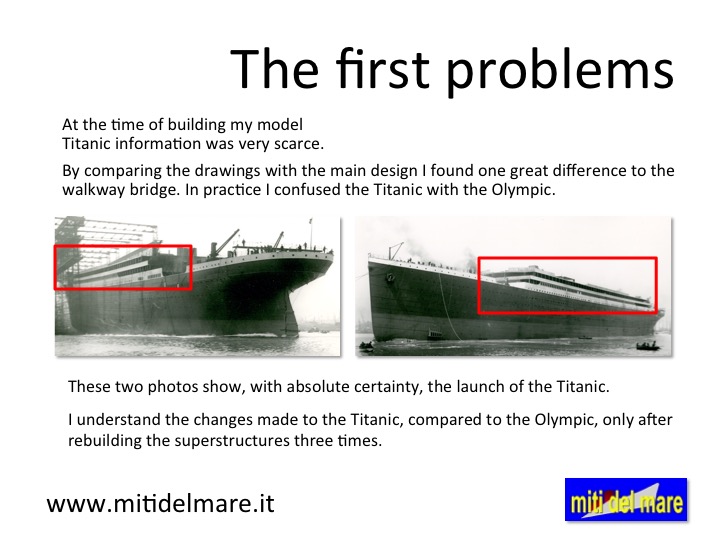 The first problems

At the time of building my model
Titanic information was very scarce.

By comparing the drawings with the main design I found one great difference to the walkway bridge. In practice I confused the Titanic with the Olympic.

These two photos show, with absolute certainty, the launch of the Titanic.

I understand the changes made to the Titanic, compared to the Olympic, only after rebuilding the superstructures three times.

www.mitidelmare.it

miti del mare